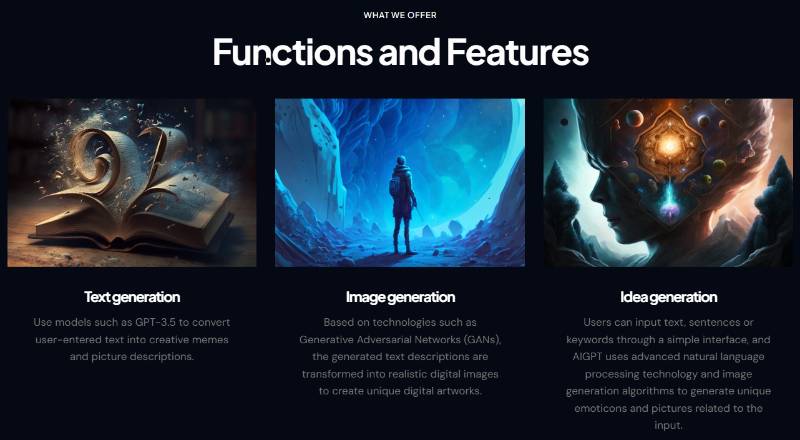 WHAT WE OFFER

Functions and Features

Text generation

Use models such as GPT-3.5 to convert user-entered text into creative memes and picture descriptions.

Image generation

Based on technologies such as Generative Adversarial Networks (GANs), the generated text descriptions are transformed into realistic digital images to create unique digital artworks.

Idea generation

Users can input text, sentences or keywords through a simple interface, and AIGPT uses advanced natural language processing technology and image generation algorithms to generate unique emoticons and pictures related to the input.